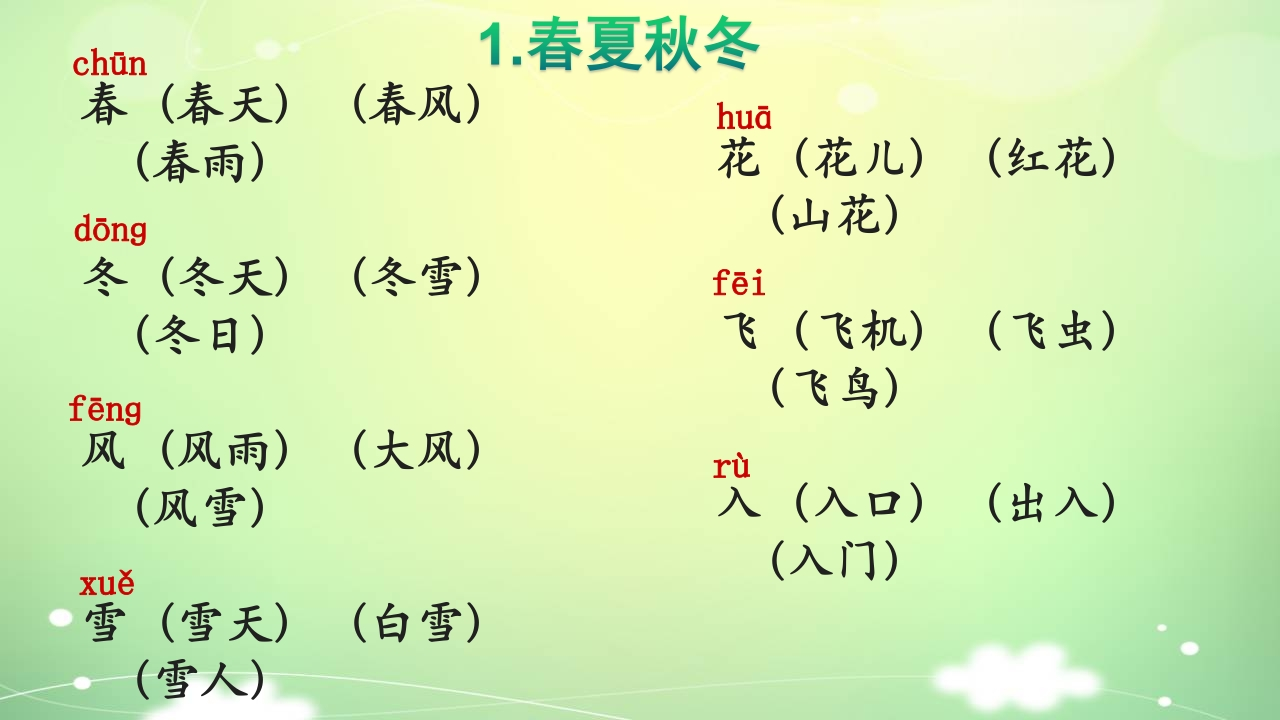 1.春夏秋冬

chūn
春（春天）（春风）（春雨）

dōng
冬（冬天）（冬雪）（冬日）

fēng
风（风雨）（大风）（风雪）

xuě
雪（雪天）（白雪）（雪人）

huā
花（花儿）（红花）（山花）

fēi
飞（飞机）（飞虫）（飞鸟）

rù
入（入口）（出入）（入门）